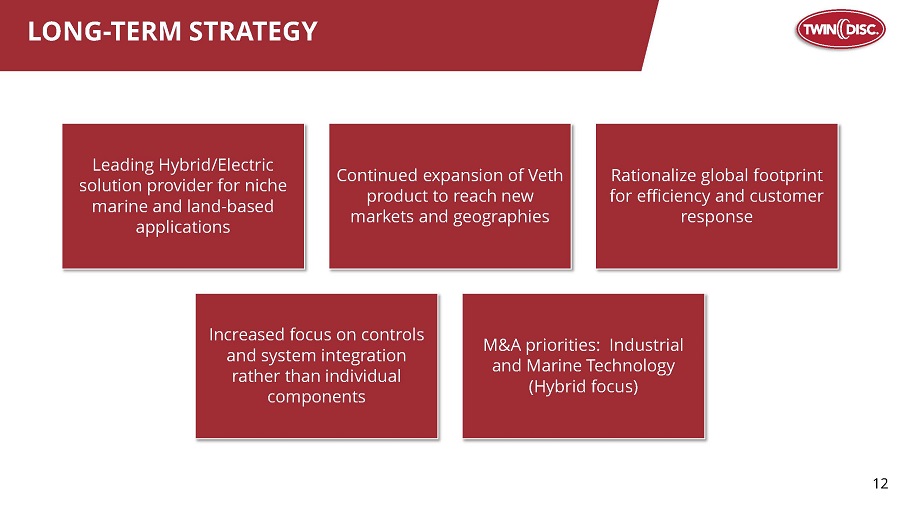 LONG-TERM STRATEGY

TWIN DISC.

Leading Hybrid/Electric solution provider for niche marine and land-based applications

Continued expansion of Veth product to reach new markets and geographies

Rationalize global footprint for efficiency and customer response

Increased focus on controls and system integration rather than individual components

M&A priorities: Industrial and Marine Technology (Hybrid focus)

12